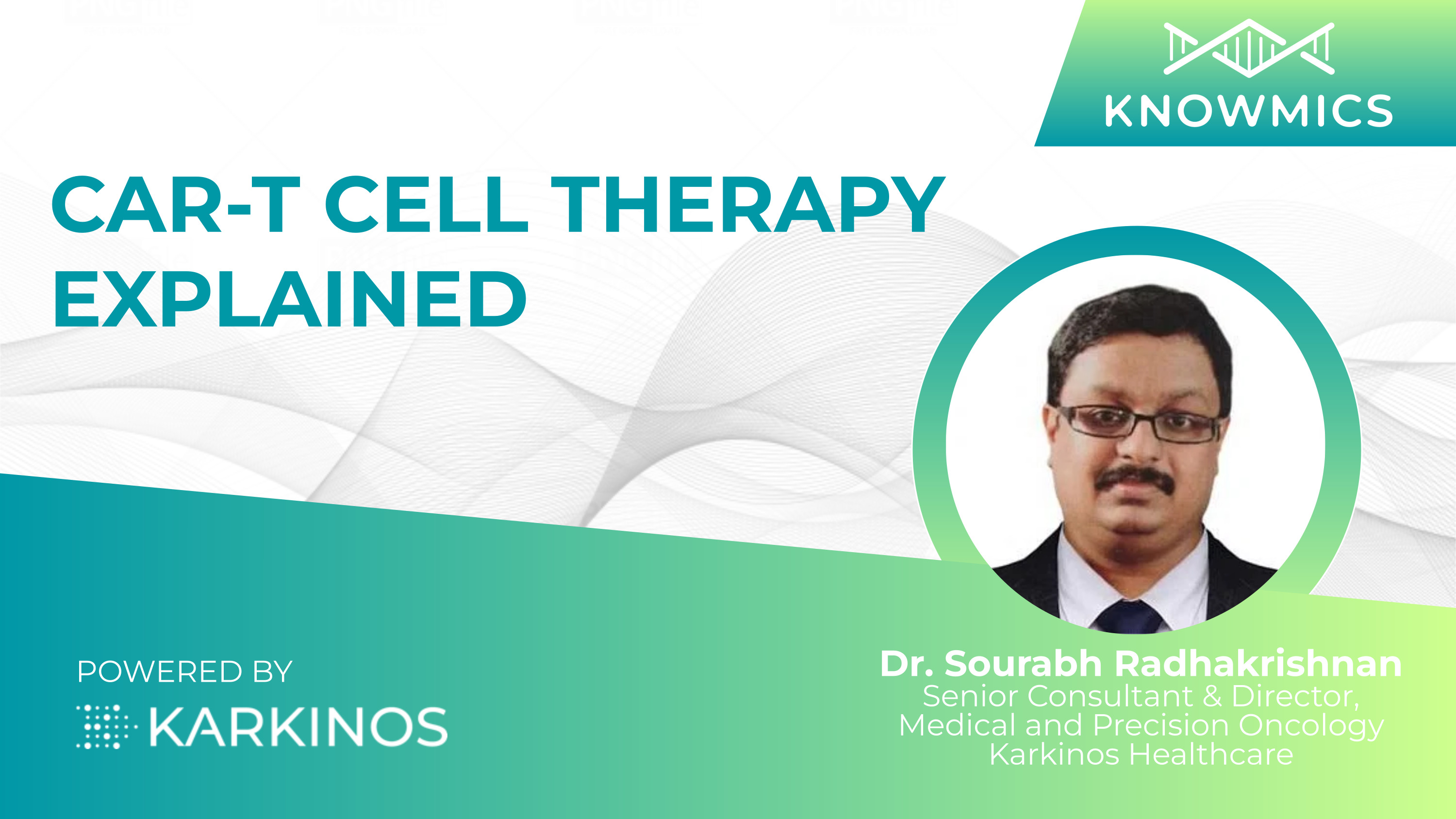 KNOWMICS

CAR-T CELL THERAPY EXPLAINED

POWERED BY
KARKINOS

Dr. Sourabh Radhakrishnan
Senior Consultant & Director,
Medical and Precision Oncology
Karkinos Healthcare